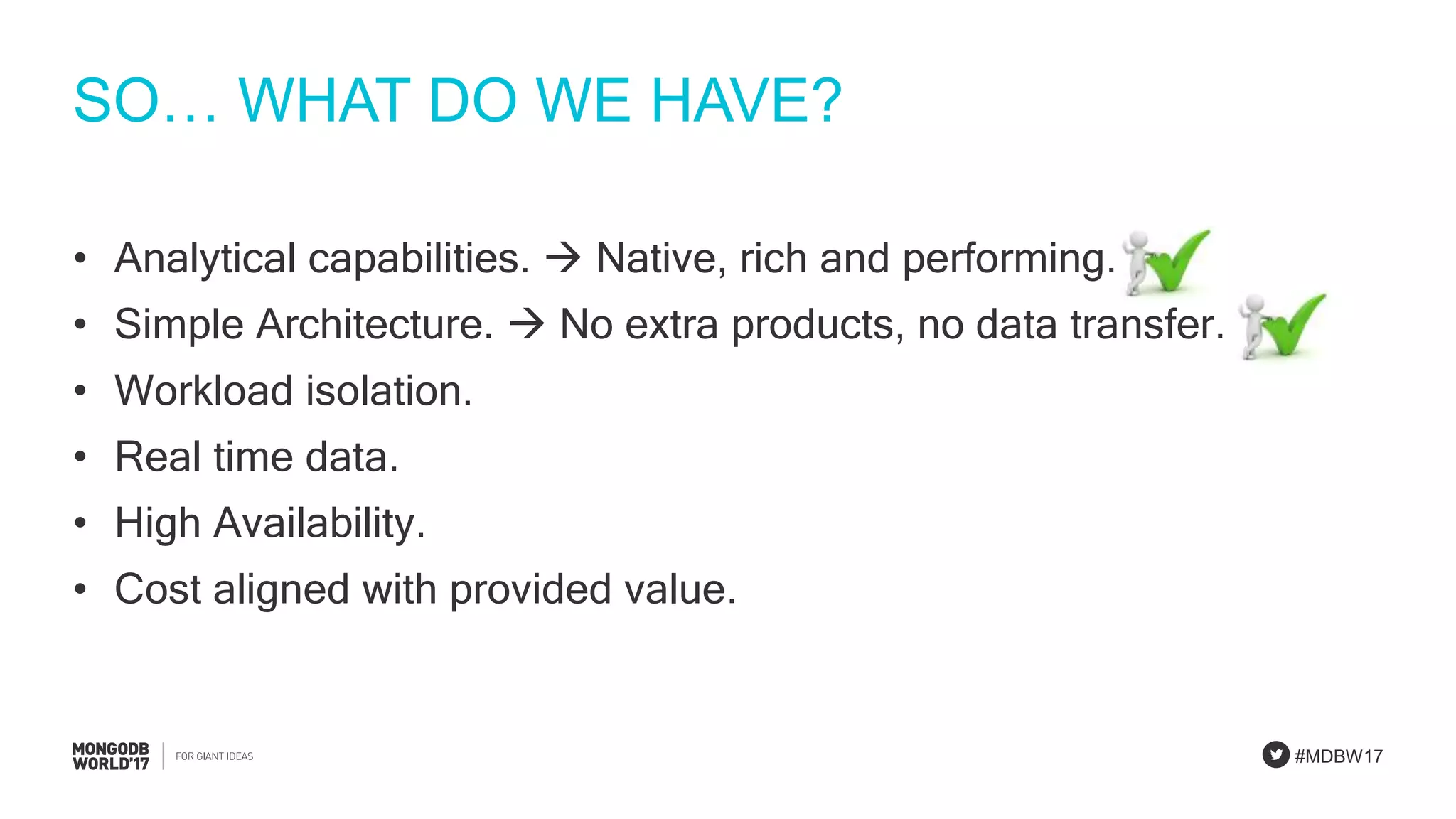 SO… WHAT DO WE HAVE?

• Analytical capabilities. → Native, rich and performing.
• Simple Architecture. → No extra products, no data transfer.
• Workload isolation.
• Real time data.
• High Availability.
• Cost aligned with provided value.

MONGODB WORLD'17 | FOR GIANT IDEAS

#MDBW17